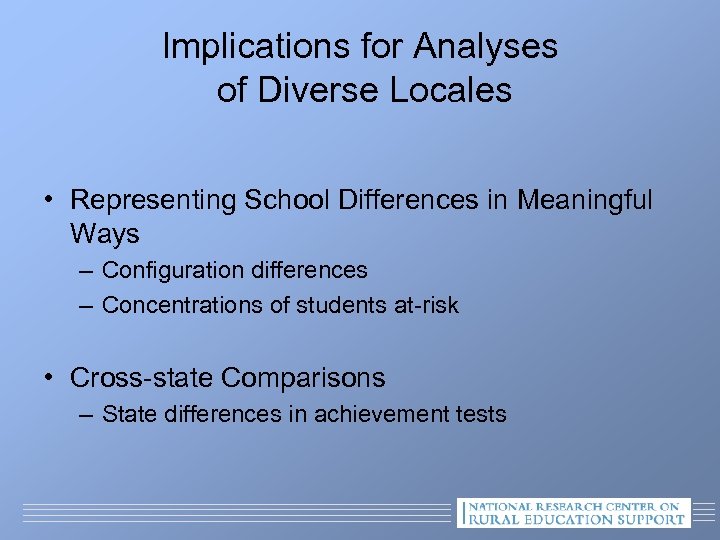 Implications for Analyses of Diverse Locales

• Representing School Differences in Meaningful Ways
– Configuration differences
– Concentrations of students at-risk

• Cross-state Comparisons
– State differences in achievement tests

NATIONAL RESEARCH CENTER ON RURAL EDUCATION SUPPORT